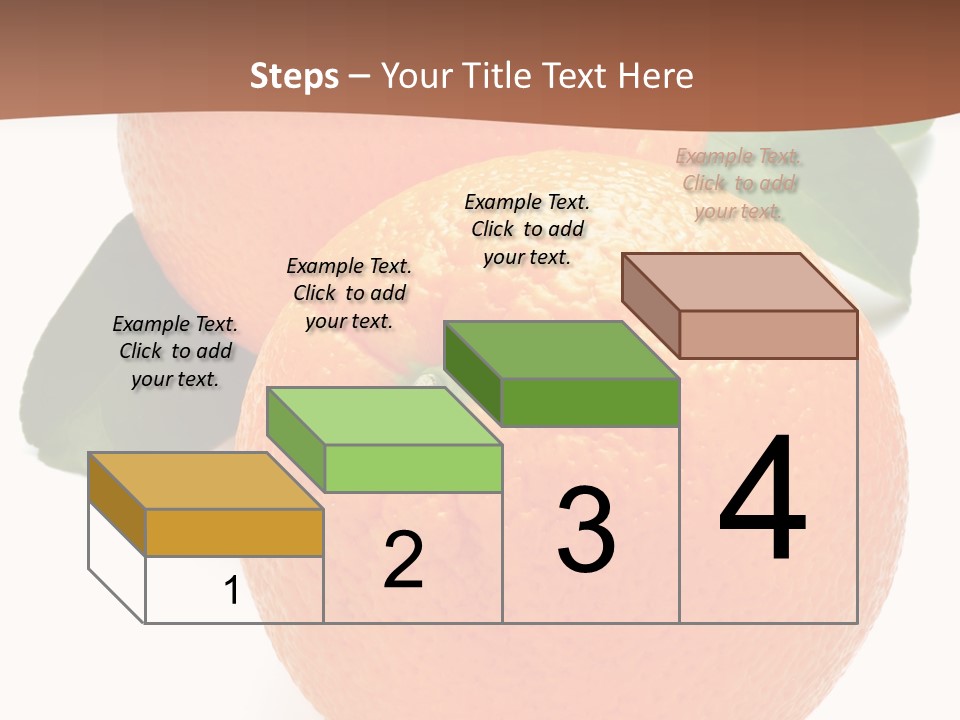 Steps – Your Title Text Here

Example Text. Click to add your text.

Example Text. Click to add your text.

Example Text. Click to add your text.

Example Text. Click to add your text.

1

2

3

4